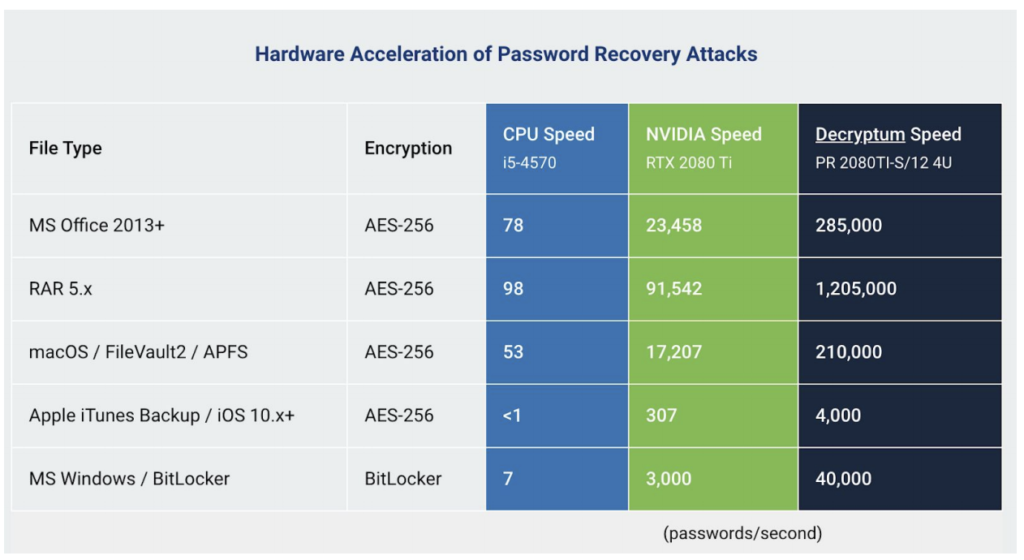 Hardware Acceleration of Password Recovery Attacks

| File Type | Encryption | CPU Speed i5-4570 | NVIDIA Speed RTX 2080 Ti | Decryptum Speed PR 2080TI-S/12 4U |
|---|---|---|---|---|
| MS Office 2013+ | AES-256 | 78 | 23,458 | 285,000 |
| RAR 5.x | AES-256 | 98 | 91,542 | 1,205,000 |
| macOS / FileVault2 / APFS | AES-256 | 53 | 17,207 | 210,000 |
| Apple iTunes Backup / iOS 10.x+ | AES-256 | <1 | 307 | 4,000 |
| MS Windows / BitLocker | BitLocker | 7 | 3,000 | 40,000 |

(passwords/second)